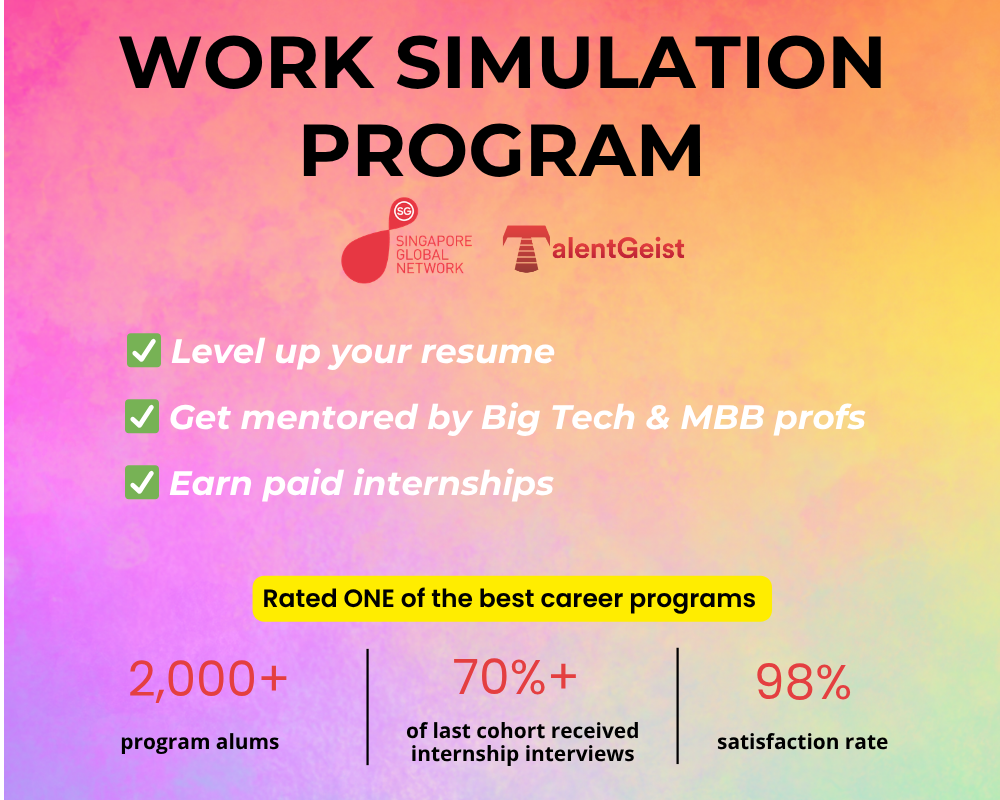 WORK SIMULATION PROGRAM

SG
SINGAPORE GLOBAL NETWORK

TalentGeist

✅ Level up your resume

✅ Get mentored by Big Tech & MBB profs

✅ Earn paid internships

Rated ONE of the best career programs

2,000+
program alums

70%+
of last cohort received internship interviews

98%
satisfaction rate